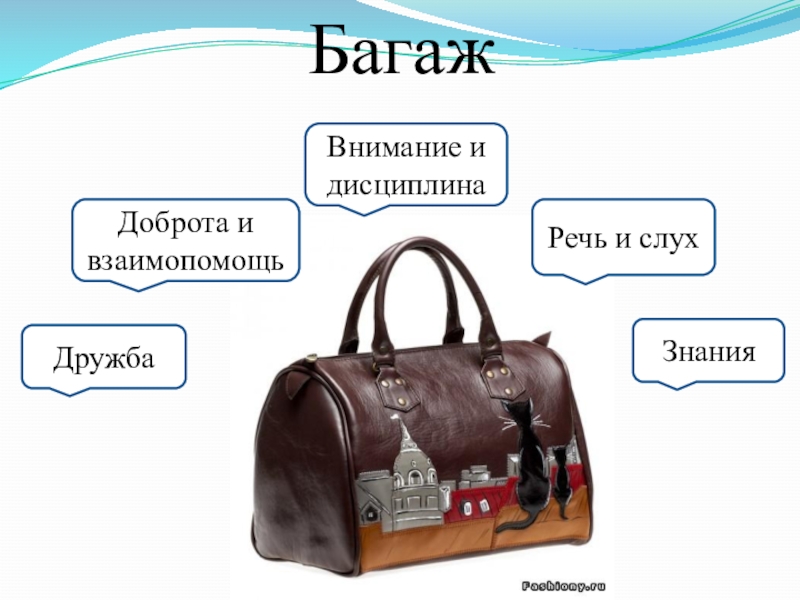 Багаж

Внимание и дисциплина

Доброта и взаимопомощь

Речь и слух

Дружба

Знания

Fashiony.ru